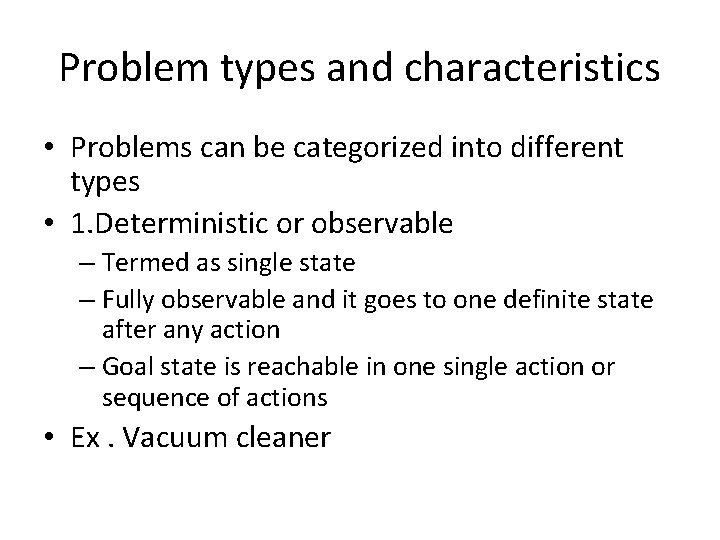 Problem types and characteristics

• Problems can be categorized into different types
• 1.Deterministic or observable
– Termed as single state
– Fully observable and it goes to one definite state after any action
– Goal state is reachable in one single action or sequence of actions
• Ex . Vacuum cleaner